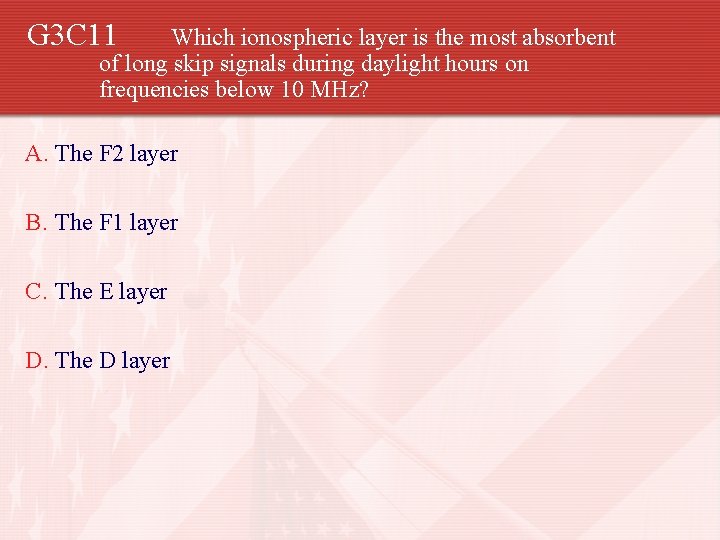 G3C11 Which ionospheric layer is the most absorbent of long skip signals during daylight hours on frequencies below 10 MHz?

A. The F2 layer

B. The F1 layer

C. The E layer

D. The D layer